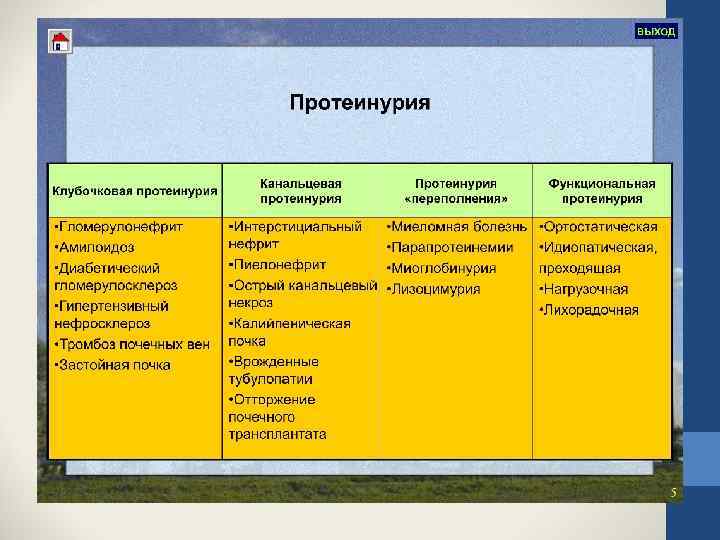 ВЫХОД

Протеинурия

| Клубочковая протеинурия | Канальцевая протеинурия | Протеинурия «переполнения» | Функциональная протеинурия |
|---|---|---|---|
| •Гломерулонефрит •Амилоидоз •Диабетический гломерулосклероз •Гипертензивный нефросклероз •Тромбоз почечных вен •Застойная почка | •Интерстициальный нефрит •Пиелонефрит •Острый канальцевый некроз •Калийпеническая почка •Врожденные тубулопатии •Отторжение почечного трансплантата | •Миеломная болезнь •Парапротеинемии •Миоглобинурия •Лизоцимурия | •Ортостатическая •Идиопатическая, преходящая •Нагрузочная •Лихорадочная |

5